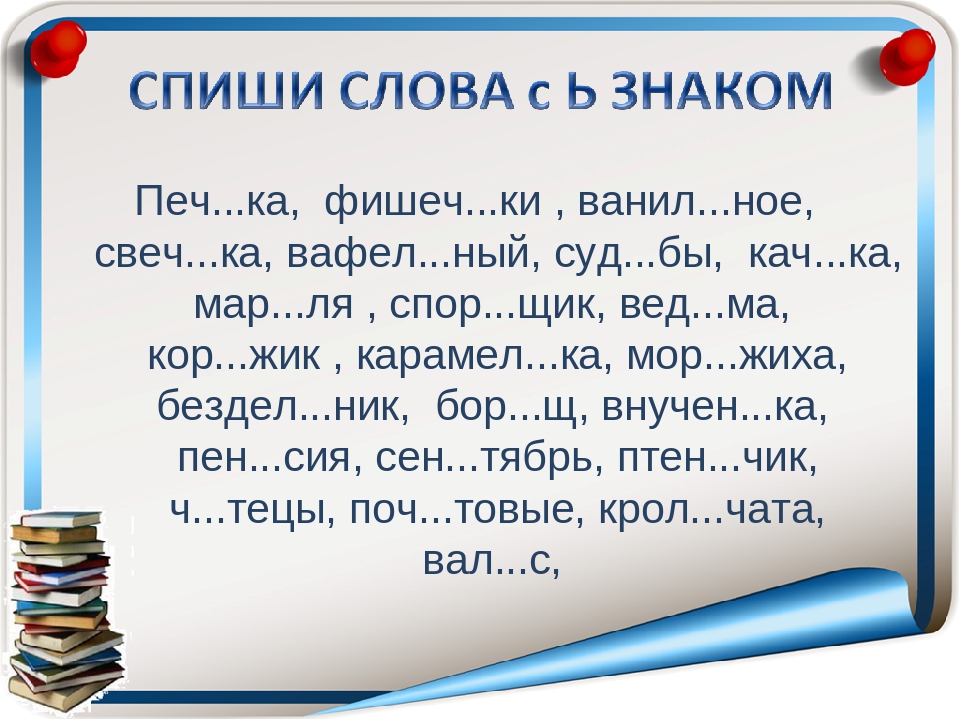 СПИШИ СЛОВА с Ь ЗНАКОМ

Печ...ка, фишеч...ки , ванил...ное, свеч...ка, вафел...ный, суд...бы, кач...ка, мар...ля , спор...щик, вед...ма, кор...жик , карамел...ка, мор...жиха, бездел...ник, бор...щ, внучен...ка, пен...сия, сен...тябрь, птен...чик, ч...тецы, поч...товые, крол...чата, вал...с,